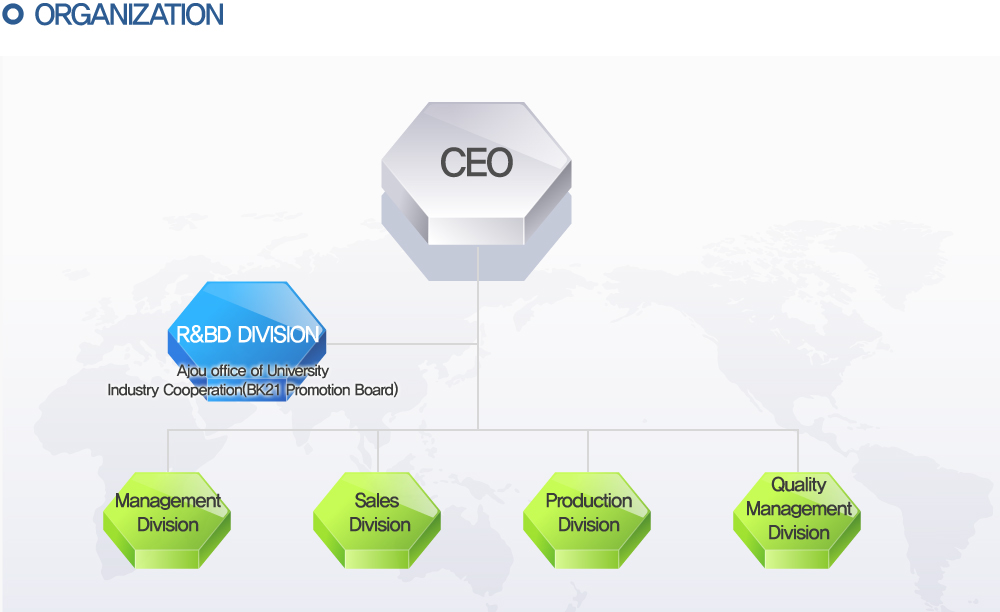 ORGANIZATION

CEO

R&BD DIVISION

Ajou office of University Industry Cooperation(BK21 Promotion Board)

Management Division

Sales Division

Production Division

Quality Management Division